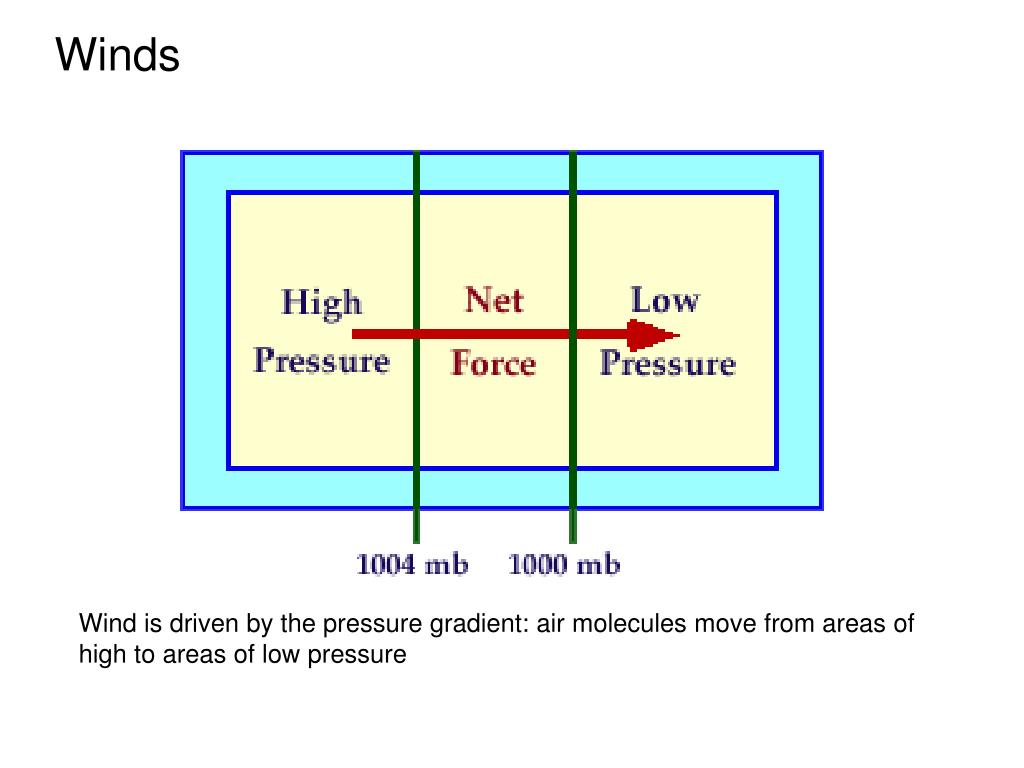 Winds

High Pressure

Net Force

Low Pressure

1004 mb

1000 mb

Wind is driven by the pressure gradient: air molecules move from areas of high to areas of low pressure